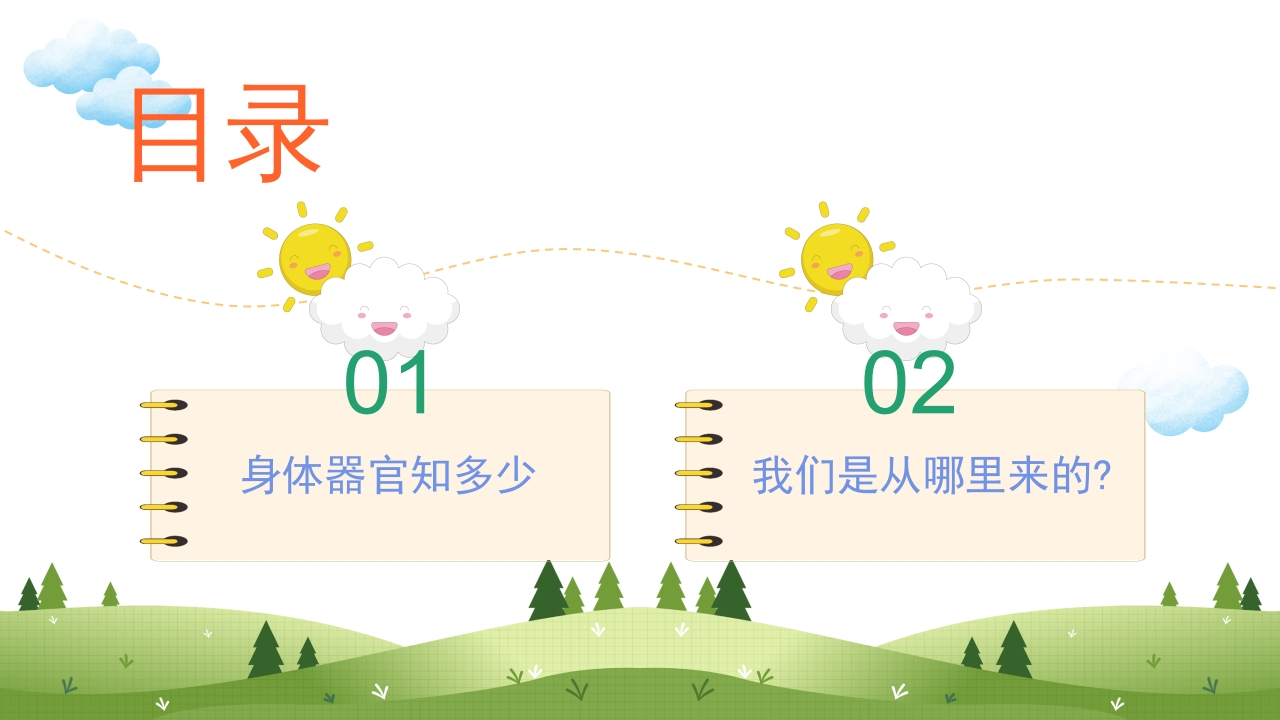 目录

01

身体器官知多少

02

我们是从哪里来的?